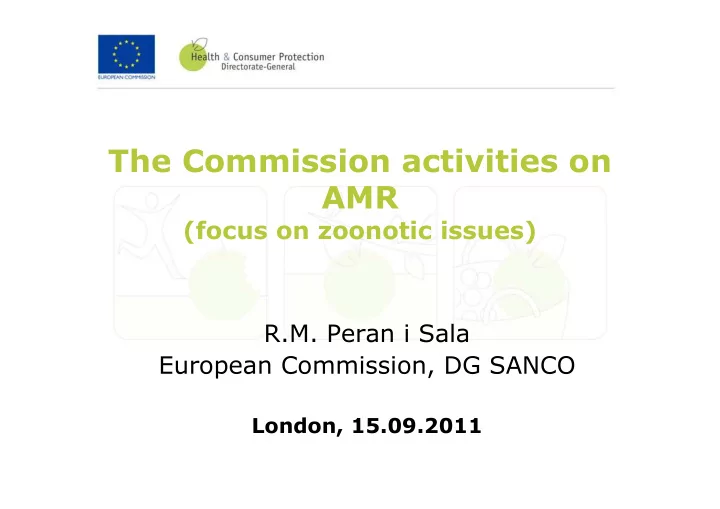 EUROPEAN COMMISSION

Health & Consumer Protection
Directorate-General

The Commission activities on AMR
(focus on zoonotic issues)

R.M. Peran i Sala
European Commission, DG SANCO

London, 15.09.2011